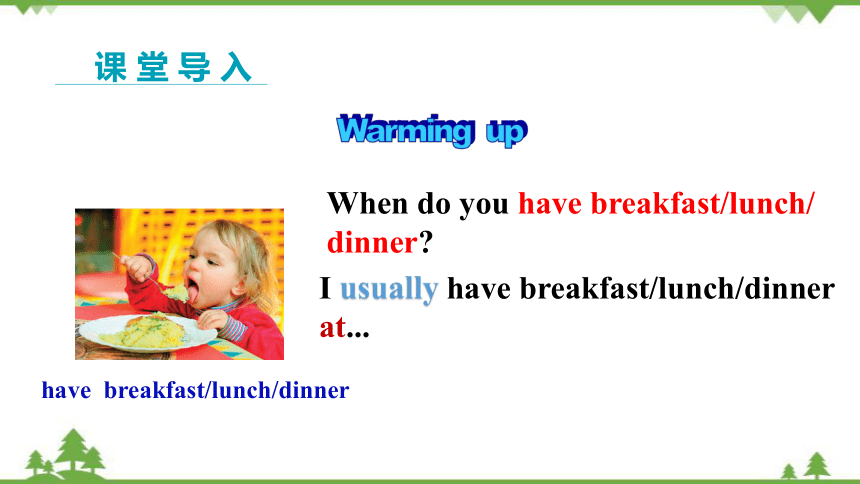 课堂导入

Warming up

When do you have breakfast/lunch/dinner?

I usually have breakfast/lunch/dinner at...

have breakfast/lunch/dinner